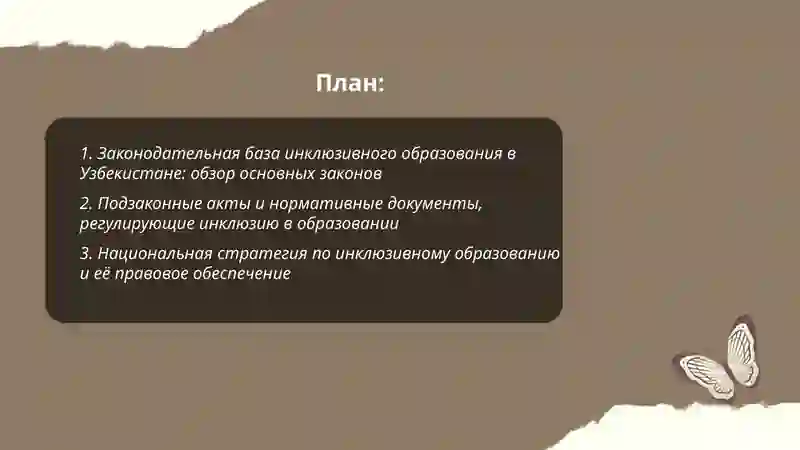 План:

1. Законодательная база инклюзивного образования в Узбекистане: обзор основных законов

2. Подзаконные акты и нормативные документы, регулирующие инклюзию в образовании

3. Национальная стратегия по инклюзивному образованию и её правовое обеспечение